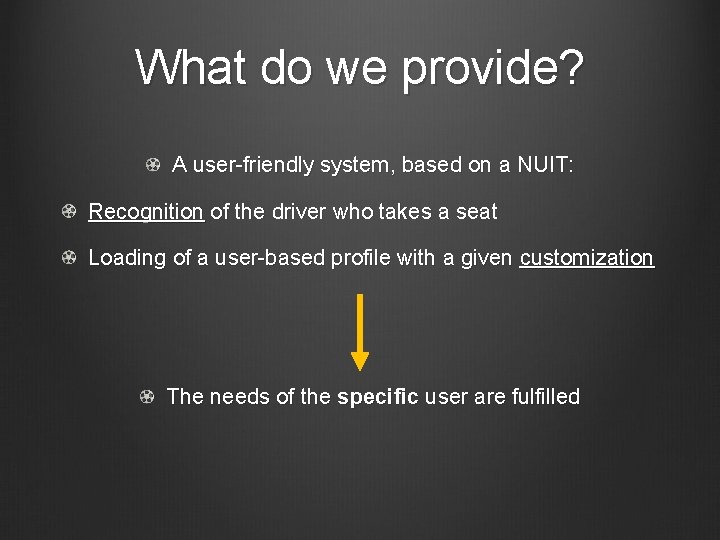 What do we provide?

A user-friendly system, based on a NUIT:

Recognition of the driver who takes a seat

Loading of a user-based profile with a given customization

The needs of the specific user are fulfilled